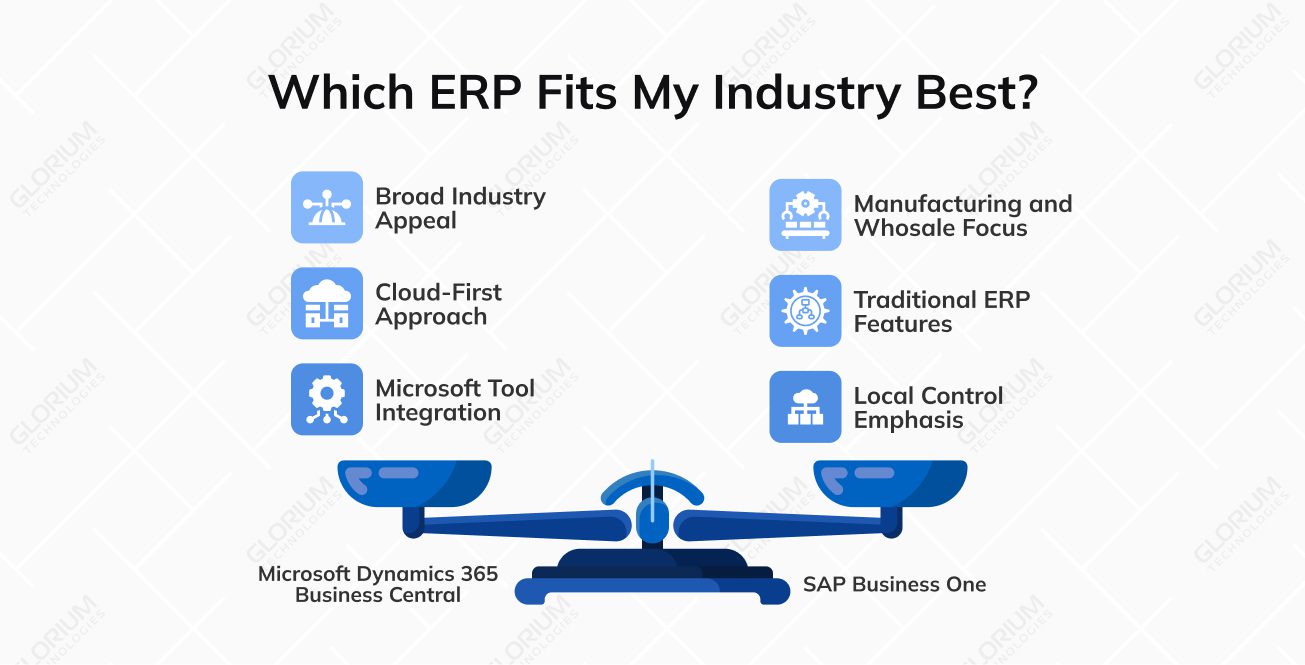 Which ERP Fits My Industry Best?

Broad Industry Appeal

Cloud-First Approach

Microsoft Tool Integration

Manufacturing and Whosale Focus

Traditional ERP Features

Local Control Emphasis

Microsoft Dynamics 365 Business Central

SAP Business One

GLORIUM TECHNOLOGIES